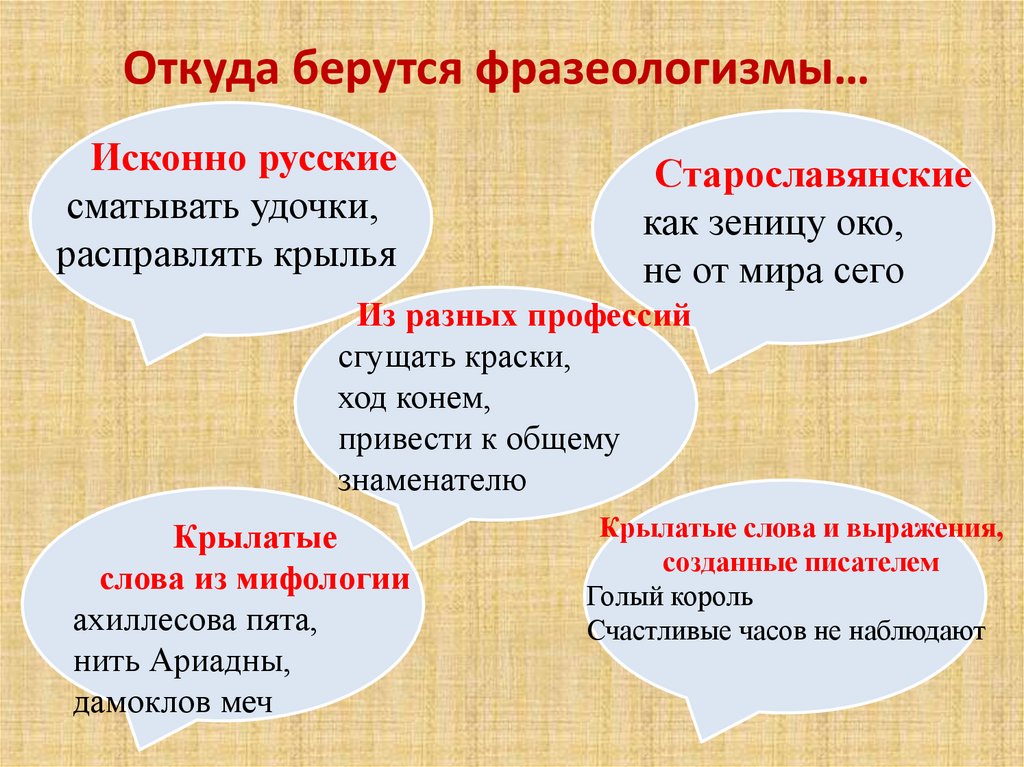 Откуда берутся фразеологизмы…

Исконно русские
сматывать удочки,
расправлять крылья

Старославянские
как зеницу око,
не от мира сего

Из разных профессий
сгущать краски,
ход конем,
привести к общему знаменателю

Крылатые
слова из мифологии
ахиллесова пята,
нить Ариадны,
дамоклов меч

Крылатые слова и выражения, созданные писателем
Голый король
Счастливые часов не наблюдают